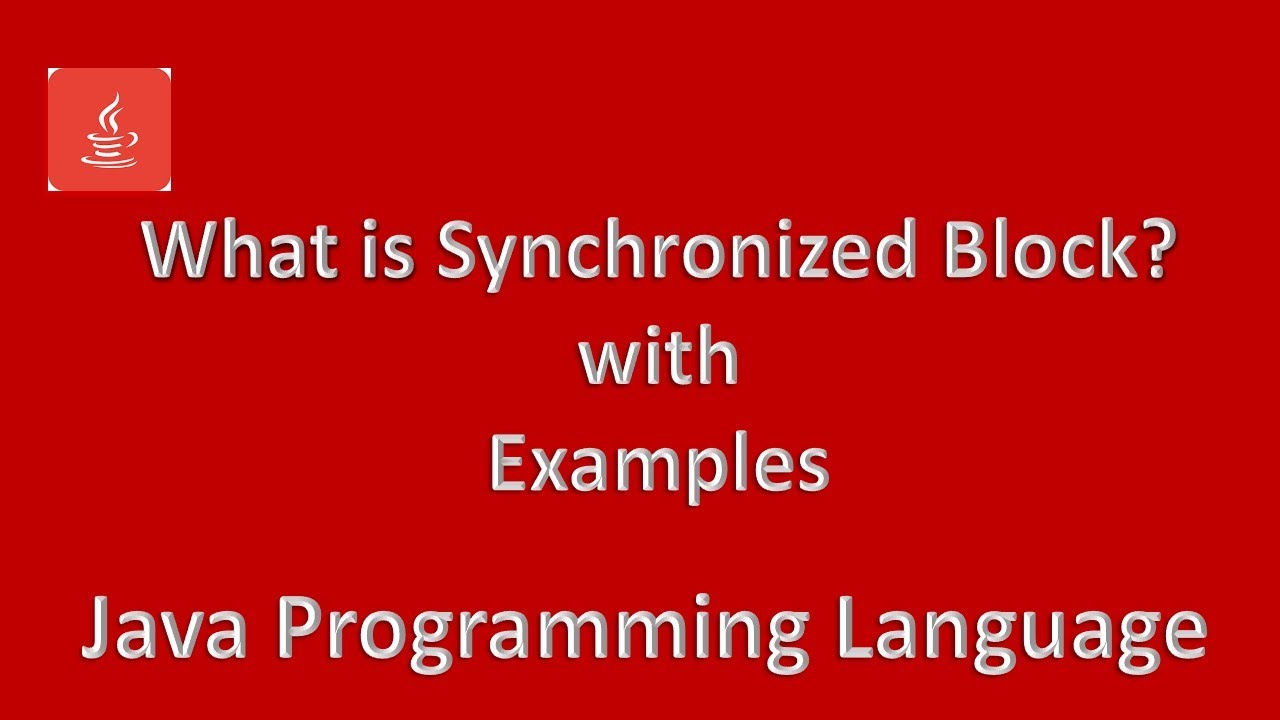 What is Synchronized Block?
with
Examples

Java Programming Language